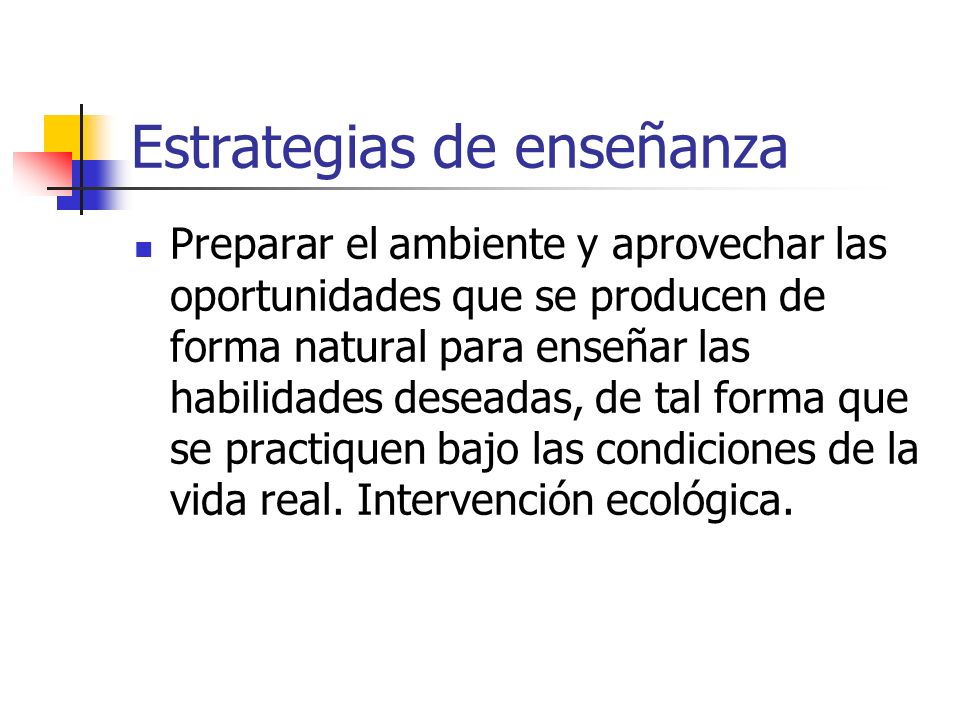 Estrategias de enseñanza

Preparar el ambiente y aprovechar las oportunidades que se producen de forma natural para enseñar las habilidades deseadas, de tal forma que se practiquen bajo las condiciones de la vida real. Intervención ecológica.